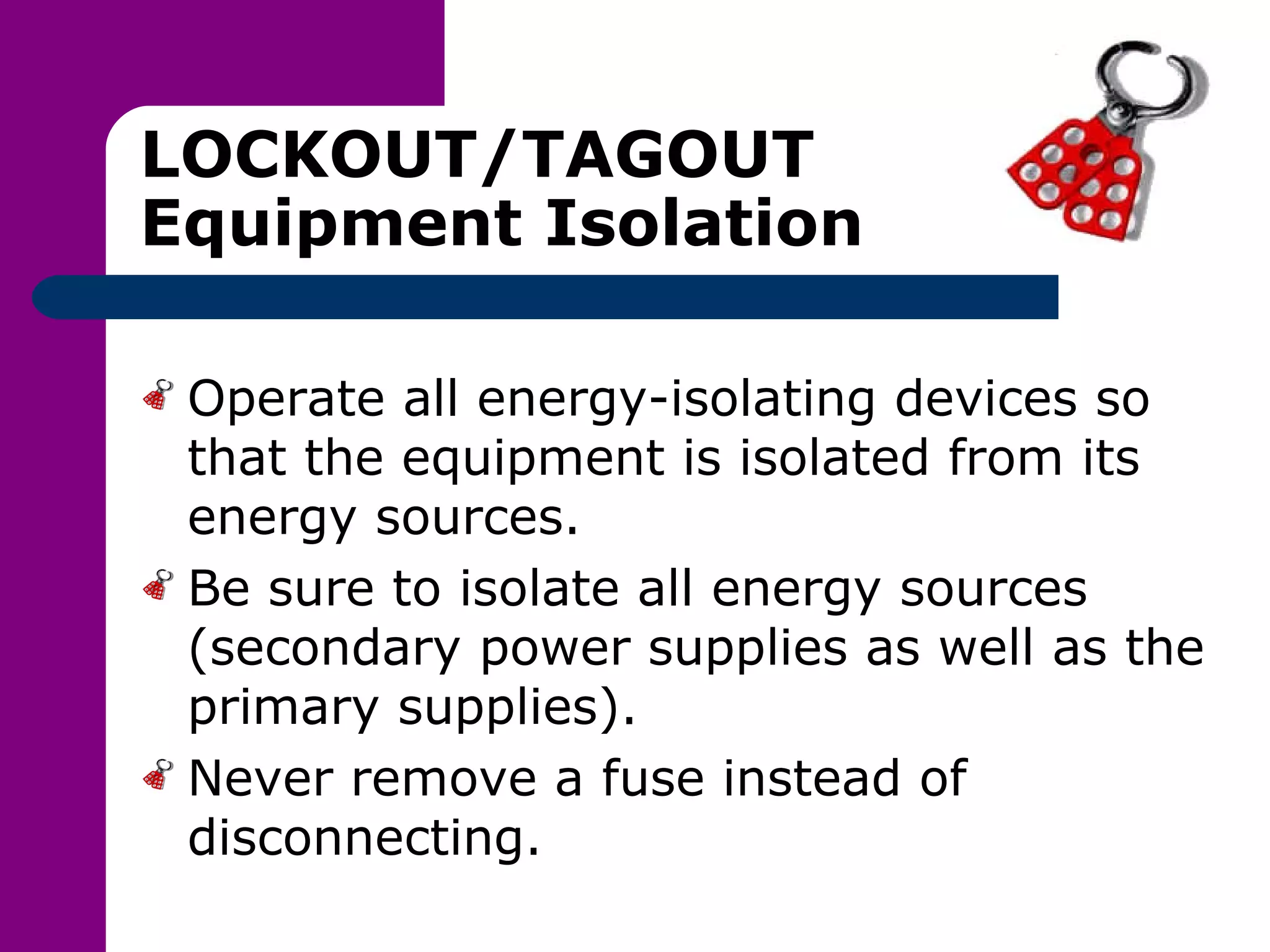 LOCKOUT/TAGOUT
Equipment Isolation

Operate all energy-isolating devices so that the equipment is isolated from its energy sources.

Be sure to isolate all energy sources (secondary power supplies as well as the primary supplies).

Never remove a fuse instead of disconnecting.